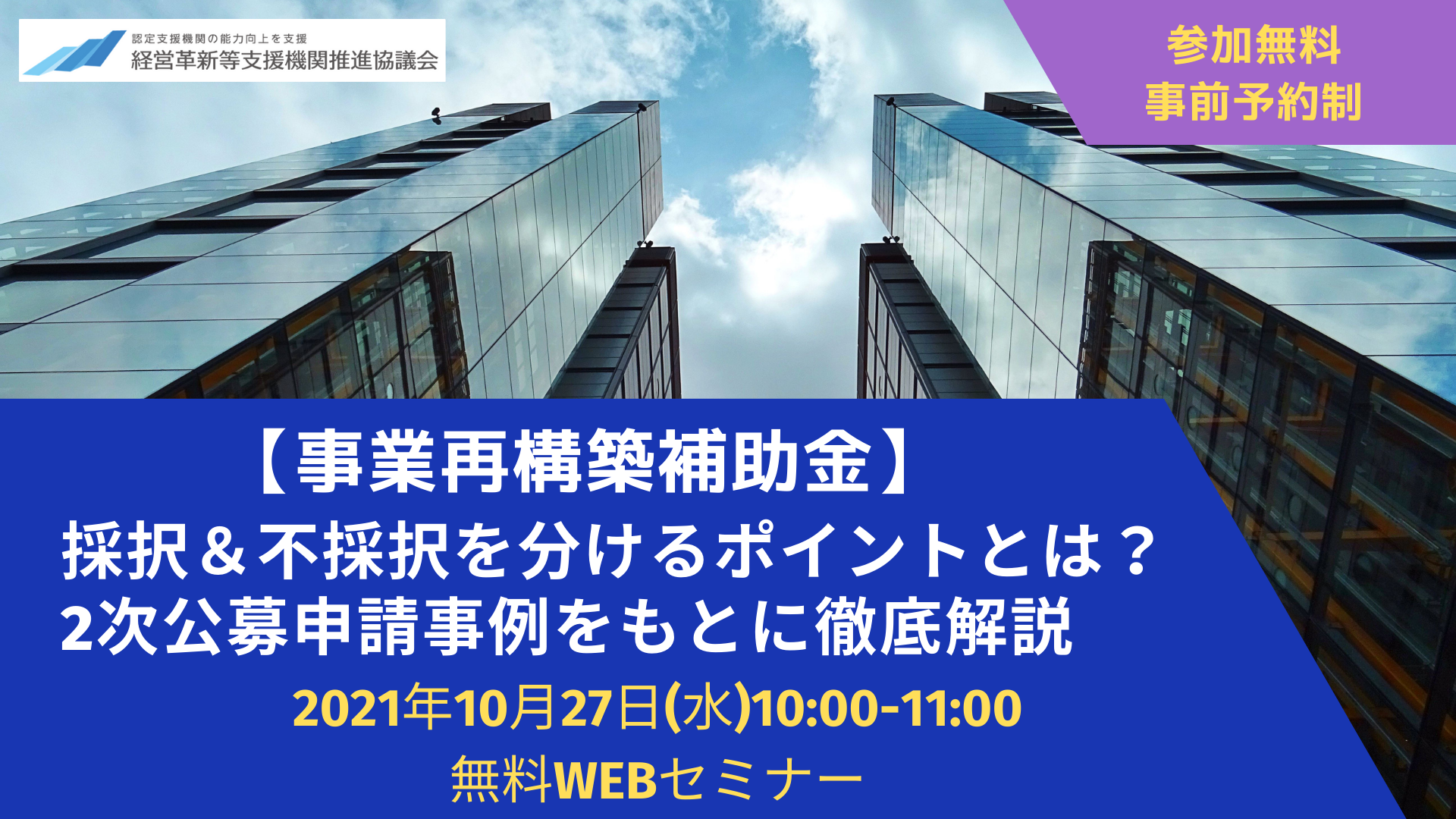 認定支援機関の能力向上を支援
経営革新等支援機関推進協議会

参加無料
事前予約制

【事業再構築補助金】
採択＆不採択を分けるポイントとは？
2次公募申請事例をもとに徹底解説
2021年10月27日(水)10:00-11:00
無料WEBセミナー